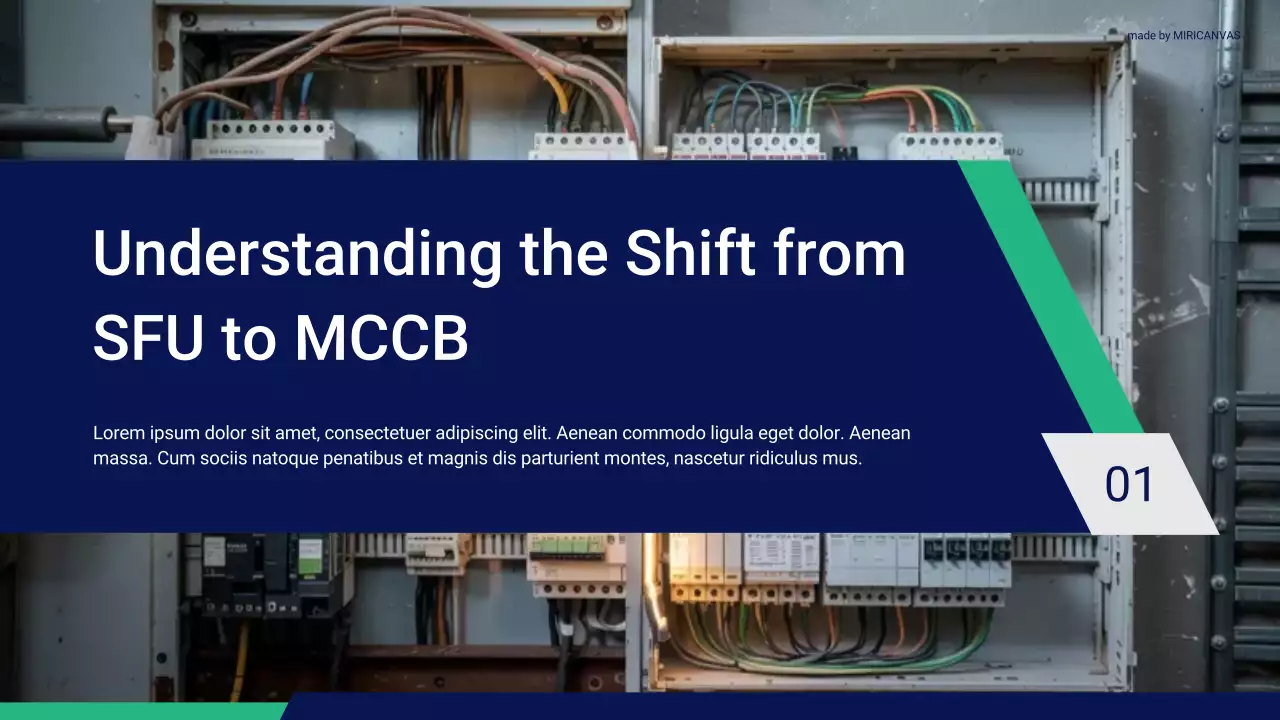 made by MIRICANVAS

Understanding the Shift from SFU to MCCB

Lorem ipsum dolor sit amet, consectetuer adipiscing elit. Aenean commodo ligula eget dolor. Aenean massa. Cum sociis natoque penatibus et magnis dis parturient montes, nascetur ridiculus mus.

01